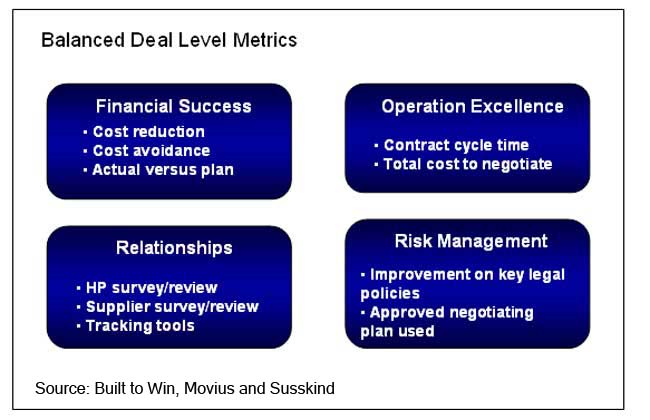 Balanced Deal Level Metrics

Financial Success
▪ Cost reduction
▪ Cost avoidance
▪ Actual versus plan

Operation Excellence
▪ Contract cycle time
▪ Total cost to negotiate

Relationships
▪ HP survey/review
▪ Supplier survey/review
▪ Tracking tools

Risk Management
▪ Improvement on key legal policies
▪ Approved negotiating plan used

Source: Built to Win, Movius and Susskind